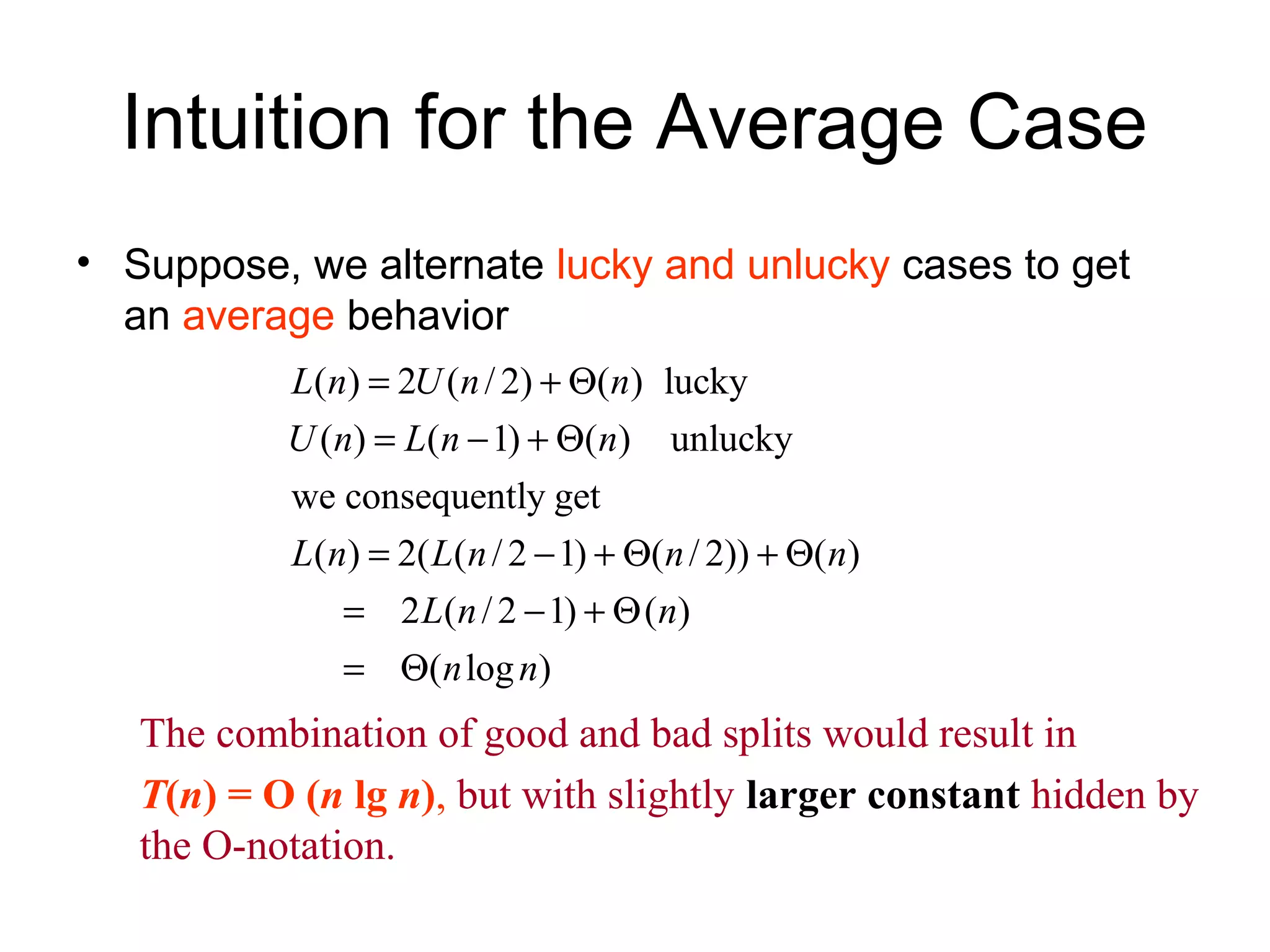 Intuition for the Average Case

• Suppose, we alternate lucky and unlucky cases to get an average behavior

$L(n) = 2U(n/2) + \Theta(n)$ lucky

$U(n) = L(n-1) + \Theta(n)$ unlucky

we consequently get

$L(n) = 2(L(n/2-1) + \Theta(n/2)) + \Theta(n)$

$= 2L(n/2-1) + \Theta(n)$

$= \Theta(n \log n)$

The combination of good and bad splits would result in $T(n) = O(n \lg n)$, but with slightly larger constant hidden by the O-notation.